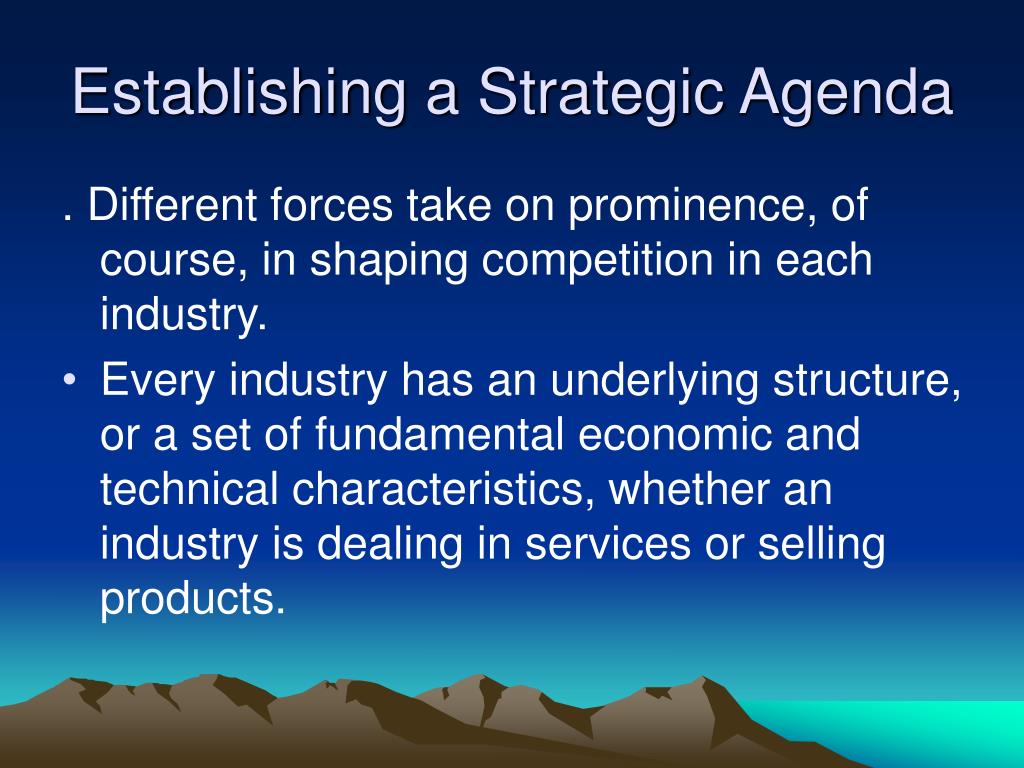 Establishing a Strategic Agenda

. Different forces take on prominence, of course, in shaping competition in each industry.

• Every industry has an underlying structure, or a set of fundamental economic and technical characteristics, whether an industry is dealing in services or selling products.